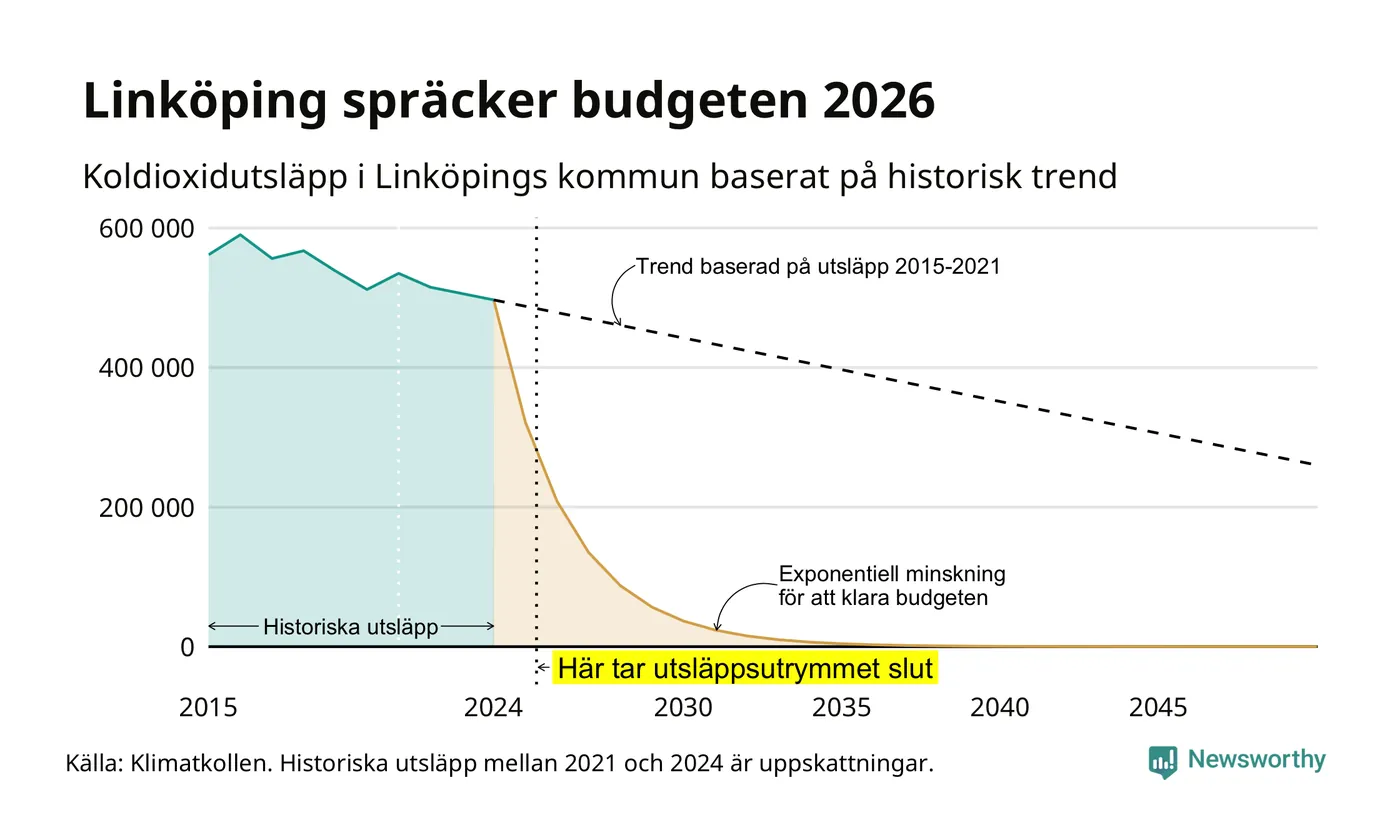 Linköping spräcker budgeten 2026

Koldioxidutsläpp i Linköpings kommun baserat på historisk trend

600 000
400 000
200 000
0

Trend baserad på utsläpp 2015-2021

Exponentiell minskning för att klara budgeten

Historiska utsläpp

Här tar utsläppsutrymmet slut

2015
2024
2030
2035
2040
2045

Källa: Klimatkollen. Historiska utsläpp mellan 2021 och 2024 är uppskattningar.

Newsworthy